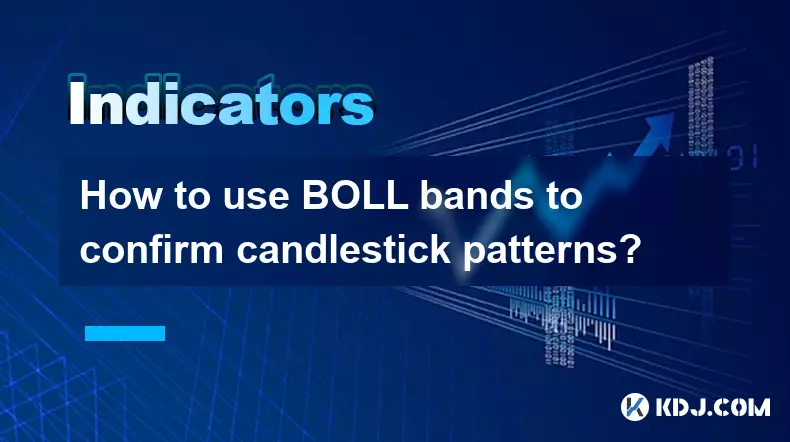 Indicators

How to use BOLL bands to confirm candlestick patterns?

KDJ.COM